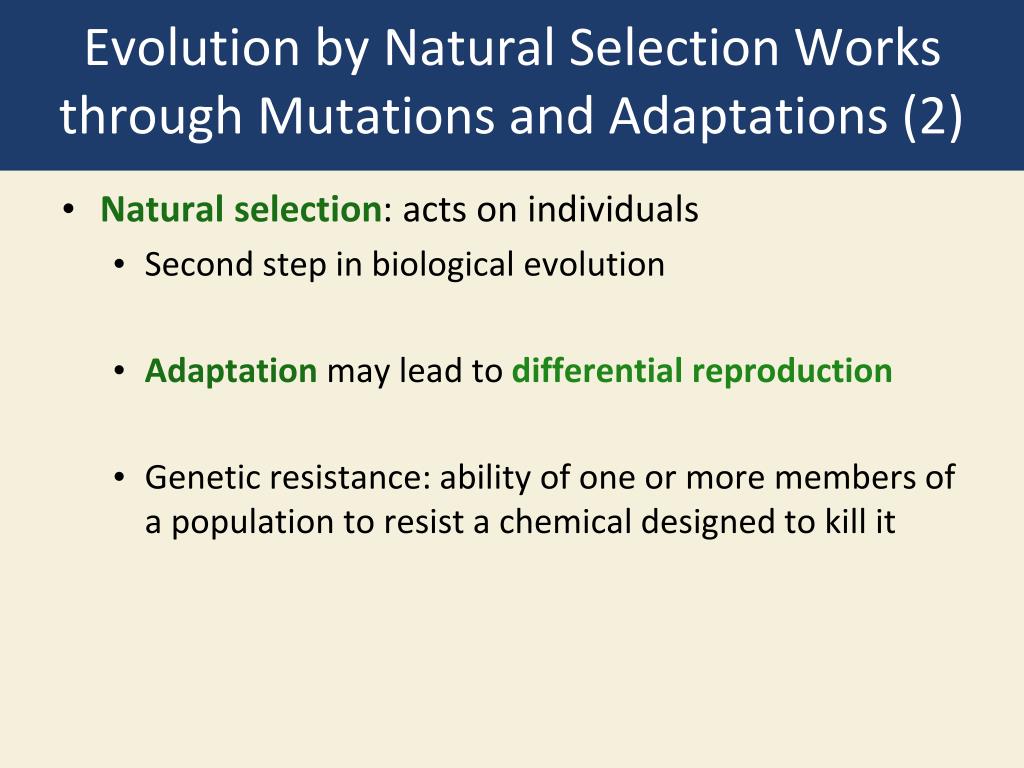 Evolution by Natural Selection Works through Mutations and Adaptations (2)

• Natural selection: acts on individuals
  • Second step in biological evolution

  • Adaptation may lead to differential reproduction

  • Genetic resistance: ability of one or more members of a population to resist a chemical designed to kill it